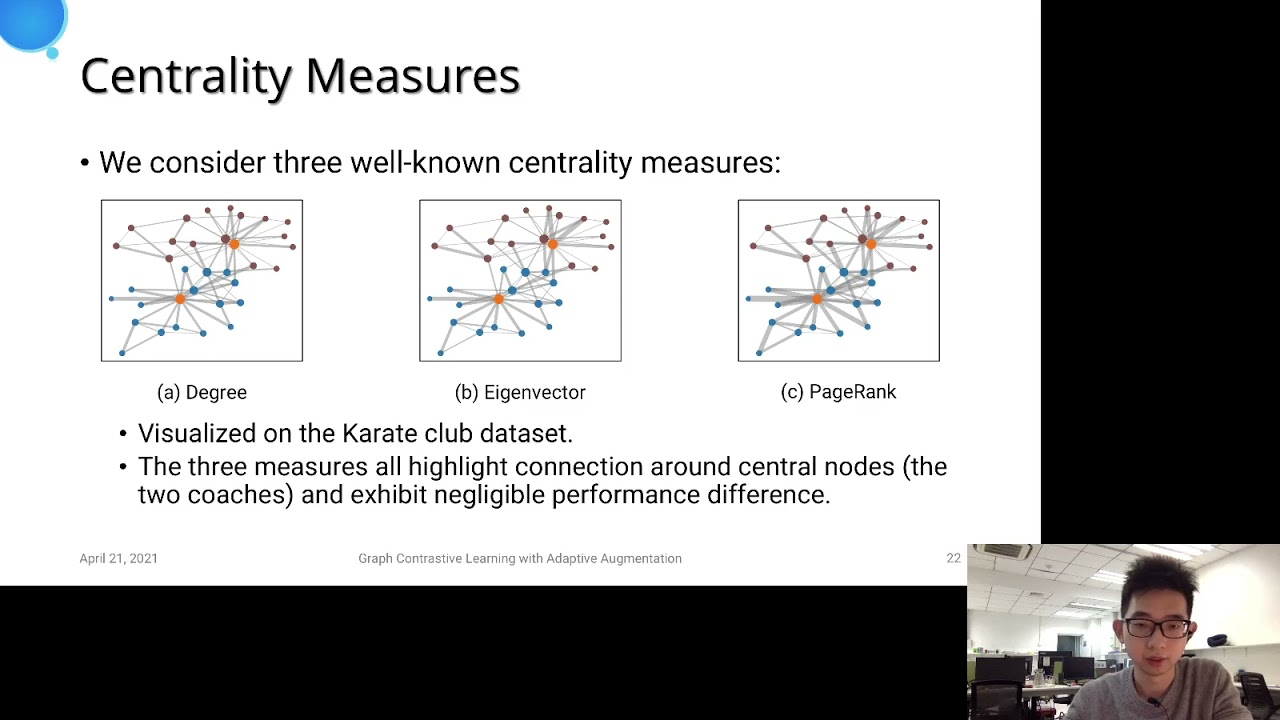 Centrality Measures

• We consider three well-known centrality measures:

(a) Degree

(b) Eigenvector

(c) PageRank

• Visualized on the Karate club dataset.
• The three measures all highlight connection around central nodes (the two coaches) and exhibit negligible performance difference.

April 21, 2021

Graph Contrastive Learning with Adaptive Augmentation

22